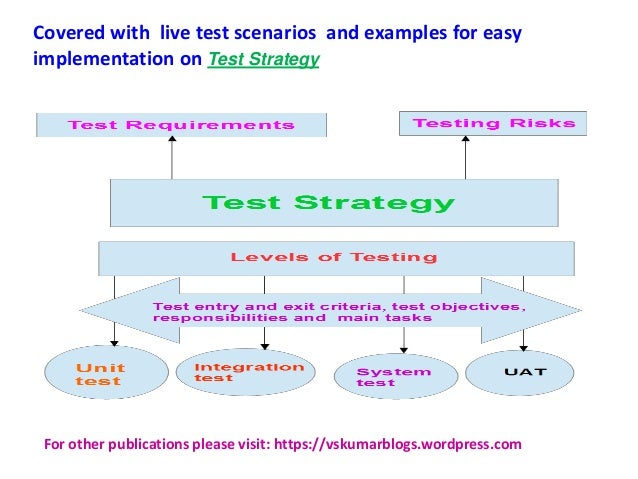 Covered with live test scenarios and examples for easy implementation on Test Strategy

Test Requirements

Testing Risks

Test Strategy

Levels of Testing

Test entry and exit criteria, test objectives, responsibilities and main tasks

Unit test

Integration test

System test

UAT

For other publications please visit: https://vskumarblogs.wordpress.com